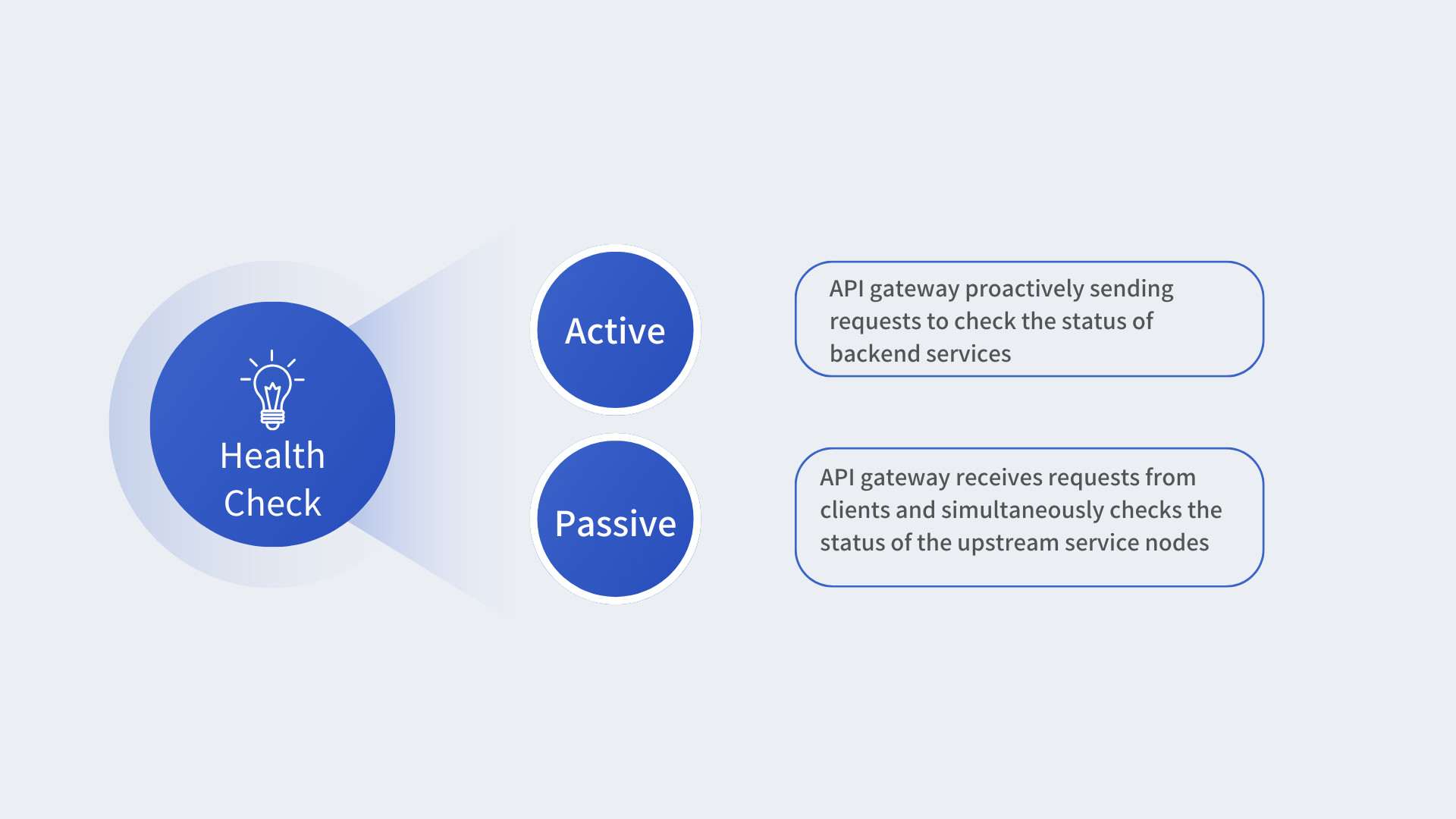 Health Check

Active

API gateway proactively sending requests to check the status of backend services

Passive

API gateway receives requests from clients and simultaneously checks the status of the upstream service nodes